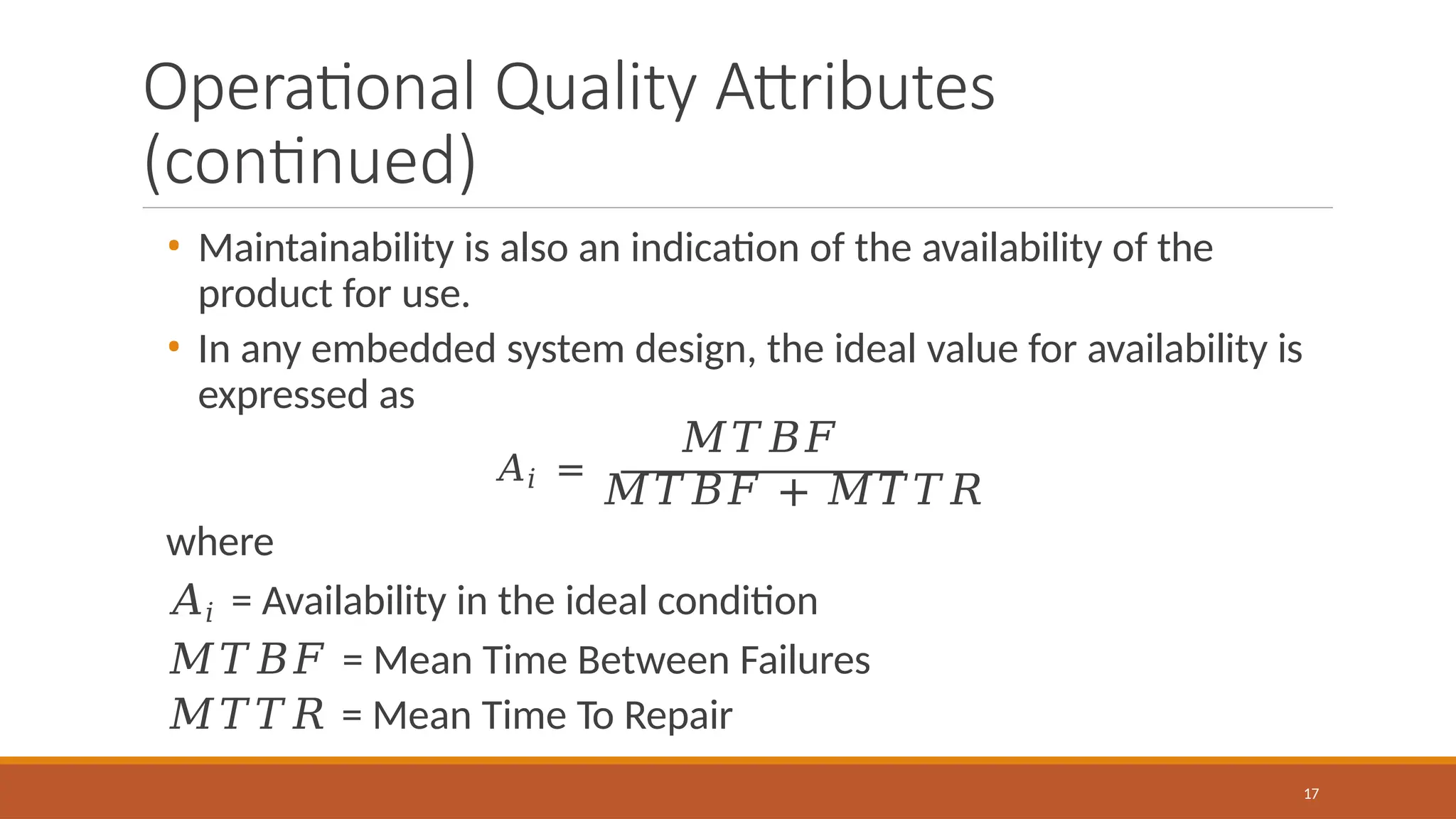 Operational Quality Attributes (continued)

• Maintainability is also an indication of the availability of the product for use.
• In any embedded system design, the ideal value for availability is expressed as

$A_i = \frac{MTBF}{MTBF + MTTR}$

where

$A_i$ = Availability in the ideal condition
$MTBF$ = Mean Time Between Failures
$MTTR$ = Mean Time To Repair

17